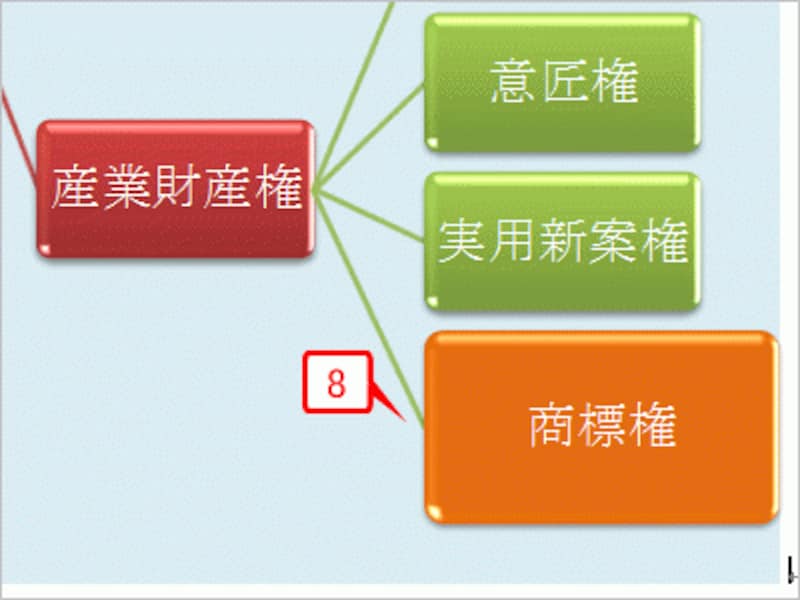 産業財産権

意匠権

実用新案権

8

商標権